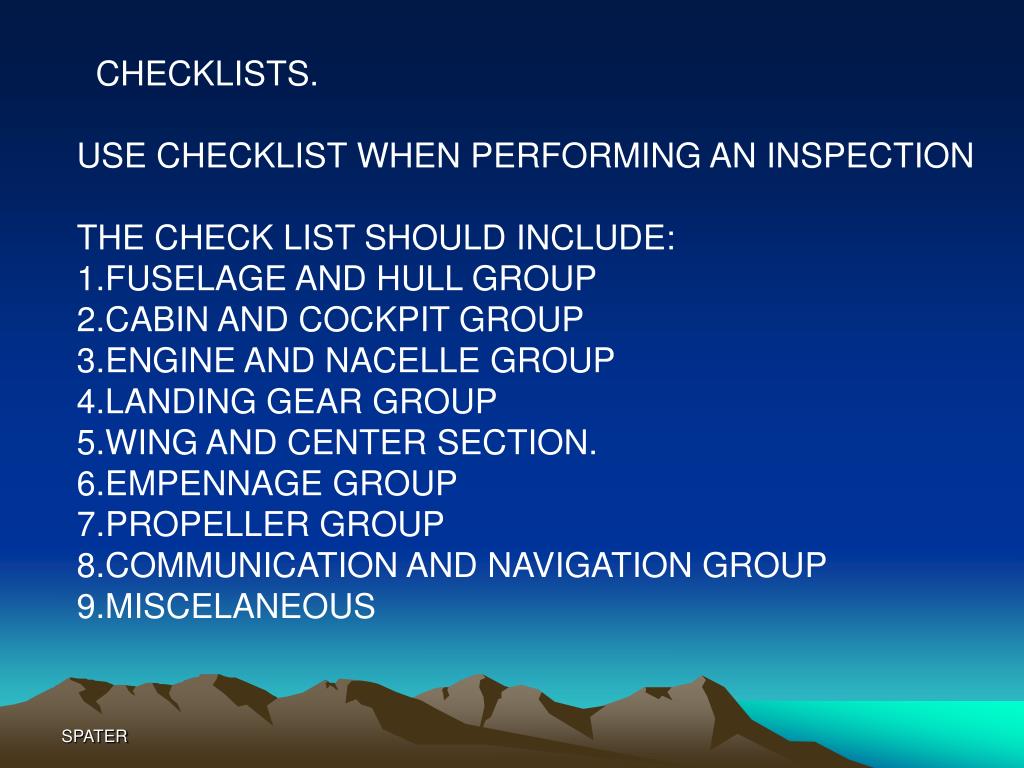 CHECKLISTS.

USE CHECKLIST WHEN PERFORMING AN INSPECTION

THE CHECK LIST SHOULD INCLUDE:
1.FUSELAGE AND HULL GROUP
2.CABIN AND COCKPIT GROUP
3.ENGINE AND NACELLE GROUP
4.LANDING GEAR GROUP
5.WING AND CENTER SECTION.
6.EMPENNAGE GROUP
7.PROPELLER GROUP
8.COMMUNICATION AND NAVIGATION GROUP
9.MISCELANEOUS

SPATER